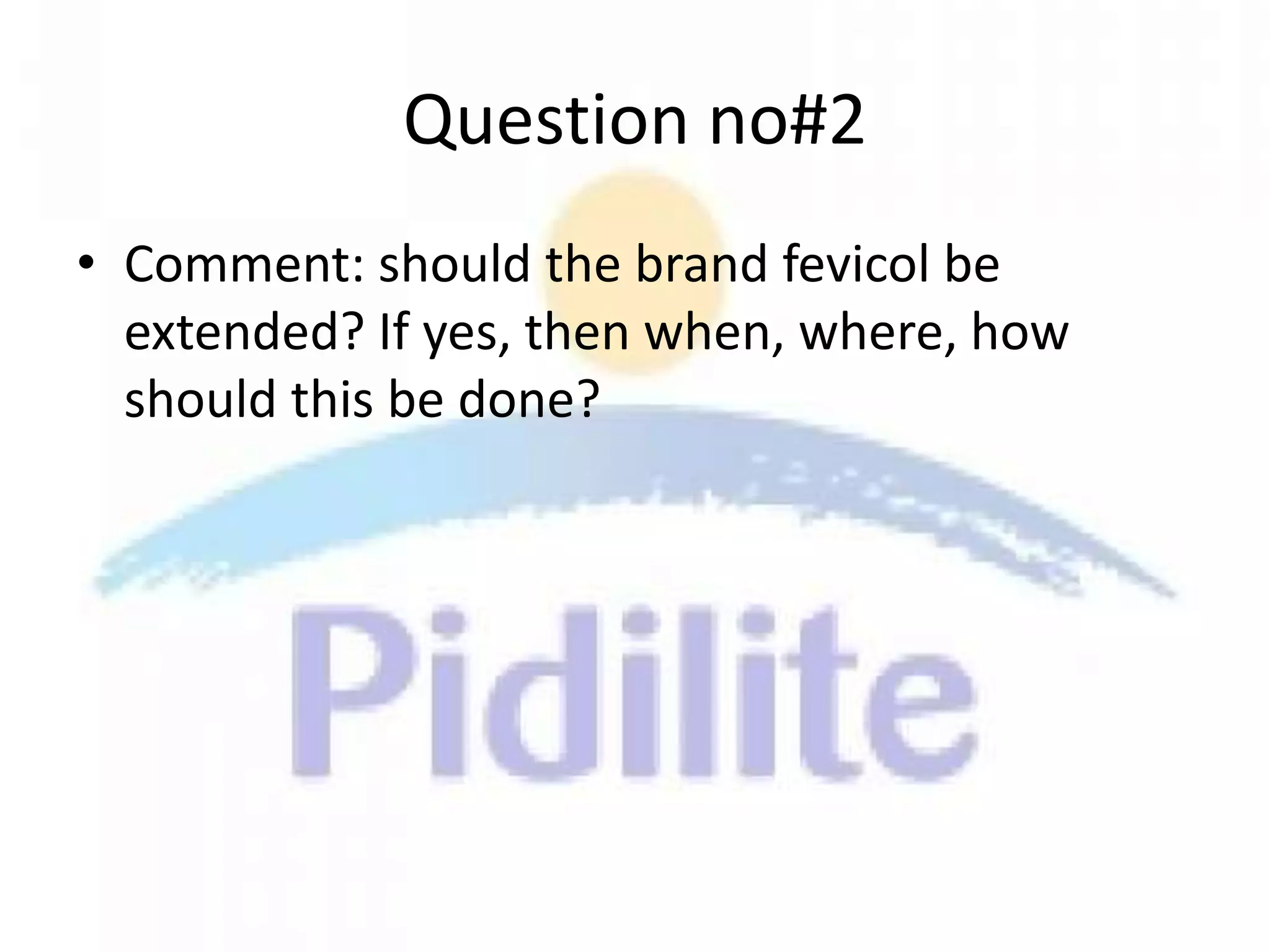 Question no#2

• Comment: should the brand fevicol be extended? If yes, then when, where, how should this be done?

Pidilite